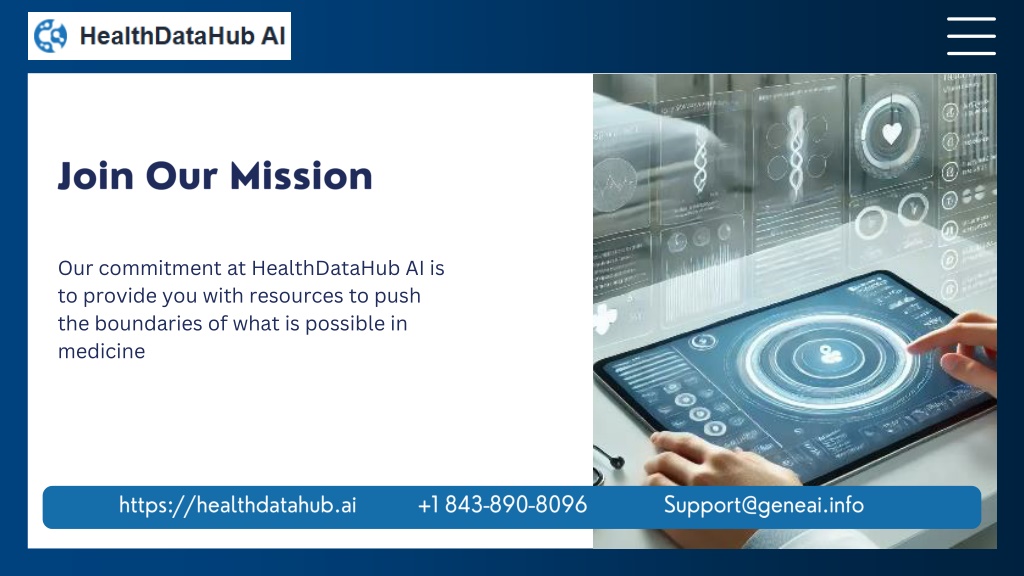 HealthDataHub AI

Join Our Mission

Our commitment at HealthDataHub AI is to provide you with resources to push the boundaries of what is possible in medicine

https://healthdatahub.ai +1 843-890-8096 Support@geneai.info